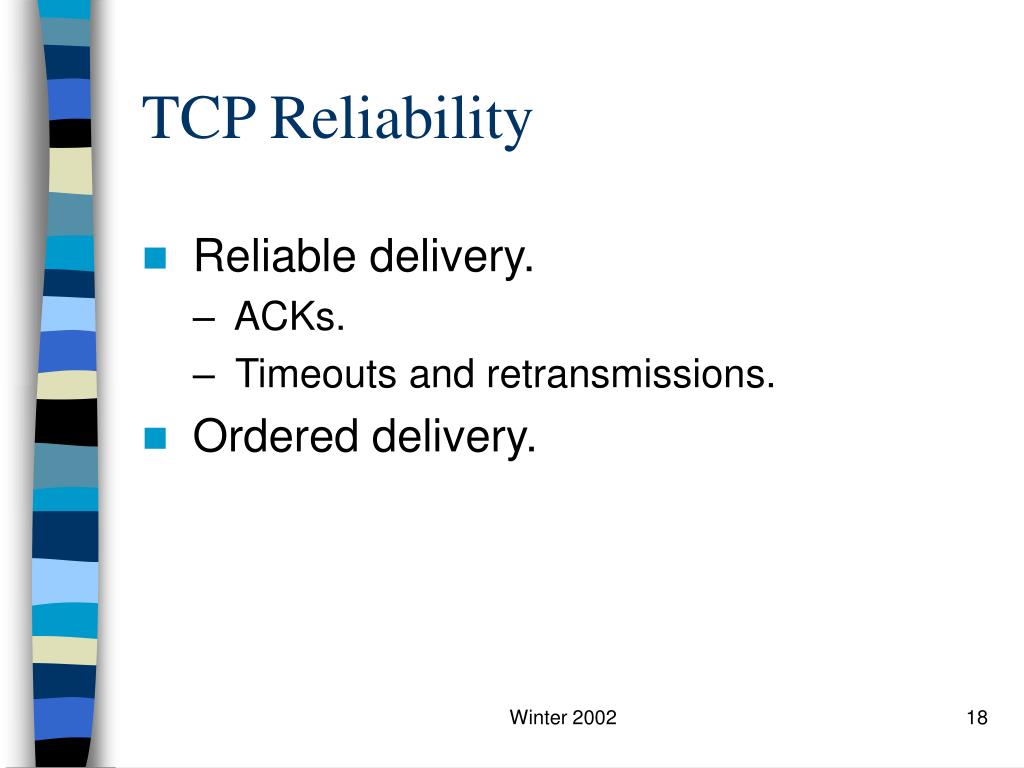 TCP Reliability

Reliable delivery.
– ACKs.
– Timeouts and retransmissions.

Ordered delivery.

Winter 2002

18